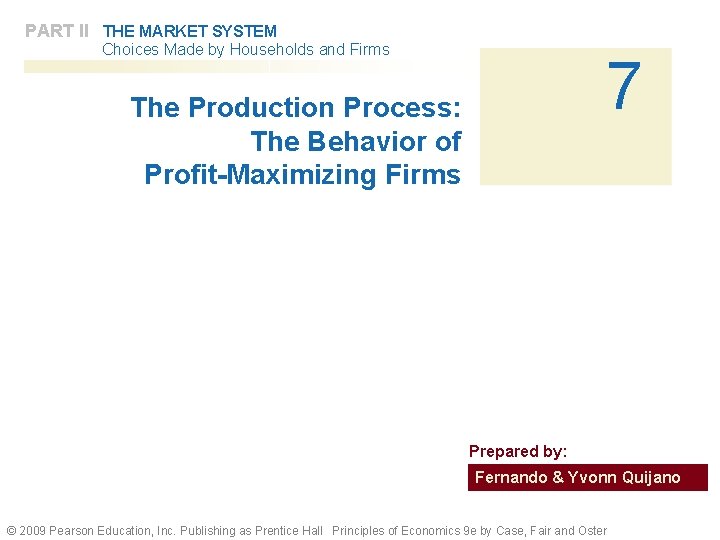 PART II THE MARKET SYSTEM
Choices Made by Households and Firms

7

The Production Process:
The Behavior of
Profit-Maximizing Firms

Prepared by:
Fernando & Yvonn Quijano

© 2009 Pearson Education, Inc. Publishing as Prentice Hall Principles of Economics 9e by Case, Fair and Oster